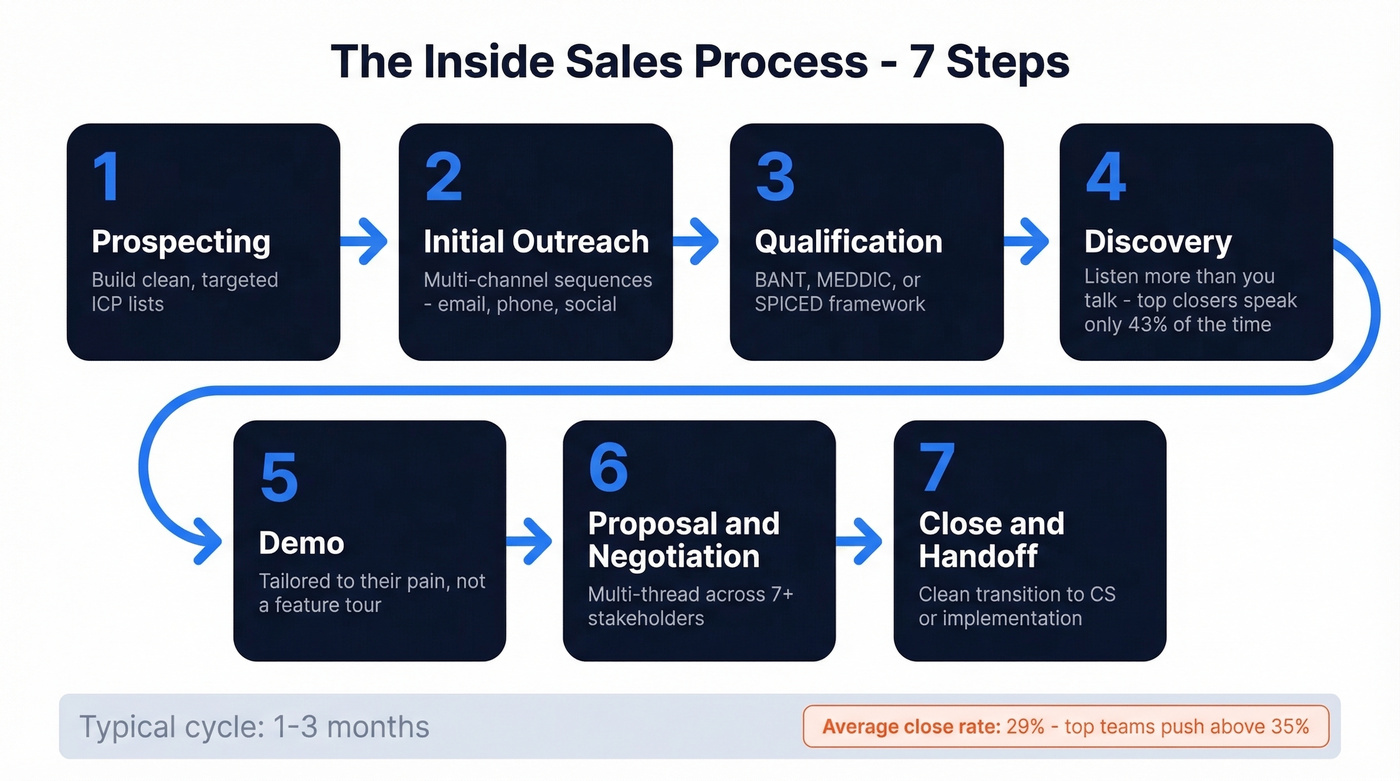 The Inside Sales Process - 7 Steps

1
Prospecting
Build clean, targeted ICP lists

2
Initial Outreach
Multi-channel sequences - email, phone, social

3
Qualification
BANT, MEDDIC, or SPICED framework

4
Discovery
Listen more than you talk - top closers speak only 43% of the time

5
Demo
Tailored to their pain, not a feature tour

6
Proposal and Negotiation
Multi-thread across 7+ stakeholders

7
Close and Handoff
Clean transition to CS or implementation

Typical cycle: 1-3 months

Average close rate: 29% - top teams push above 35%